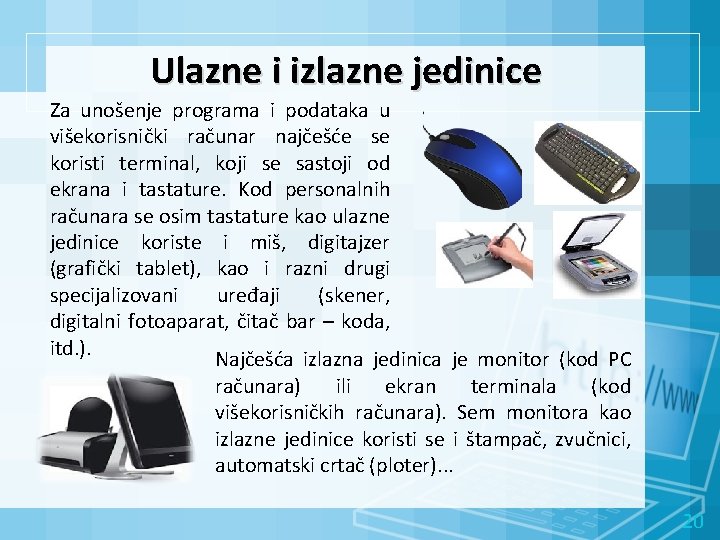 Ulazne i izlazne jedinice

Za unošenje programa i podataka u višekorisnički računar najčešće se koristi terminal, koji se sastoji od ekrana i tastature. Kod personalnih računara se osim tastature kao ulazne jedinice koriste i miš, digitajzer (grafički tablet), kao i razni drugi specijalizovani uređaji (skener, digitalni fotoaparat, čitač bar – koda, itd.).

Najčešća izlazna jedinica je monitor (kod PC računara) ili ekran terminala (kod višekorisničkih računara). Sem monitora kao izlazne jedinice koristi se i štampač, zvučnici, automatski crtač (ploter)...

http://www

20